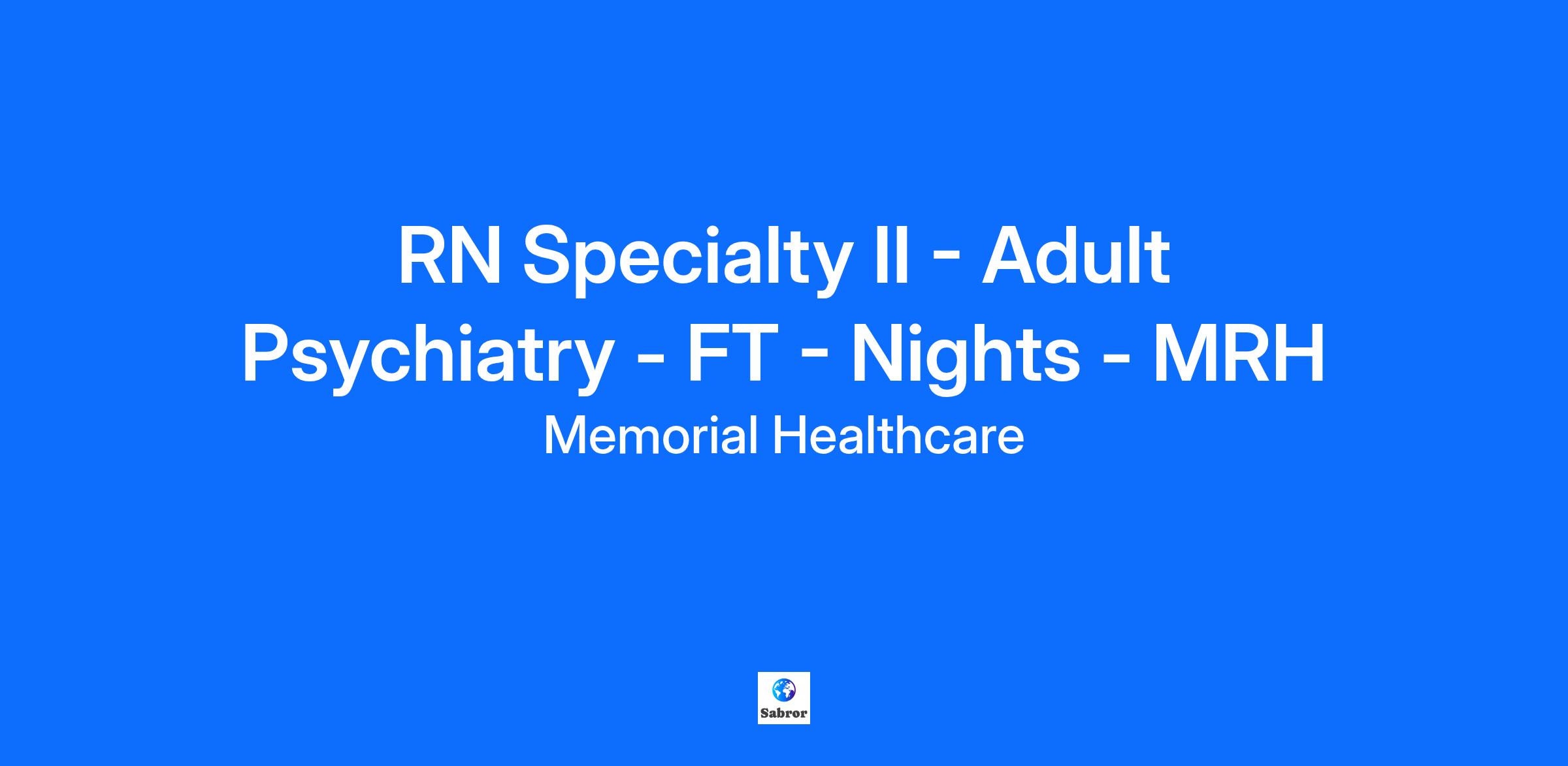 RN Specialty II - Adult Psychiatry - FT - Nights - MRH

Memorial Healthcare

Sabror